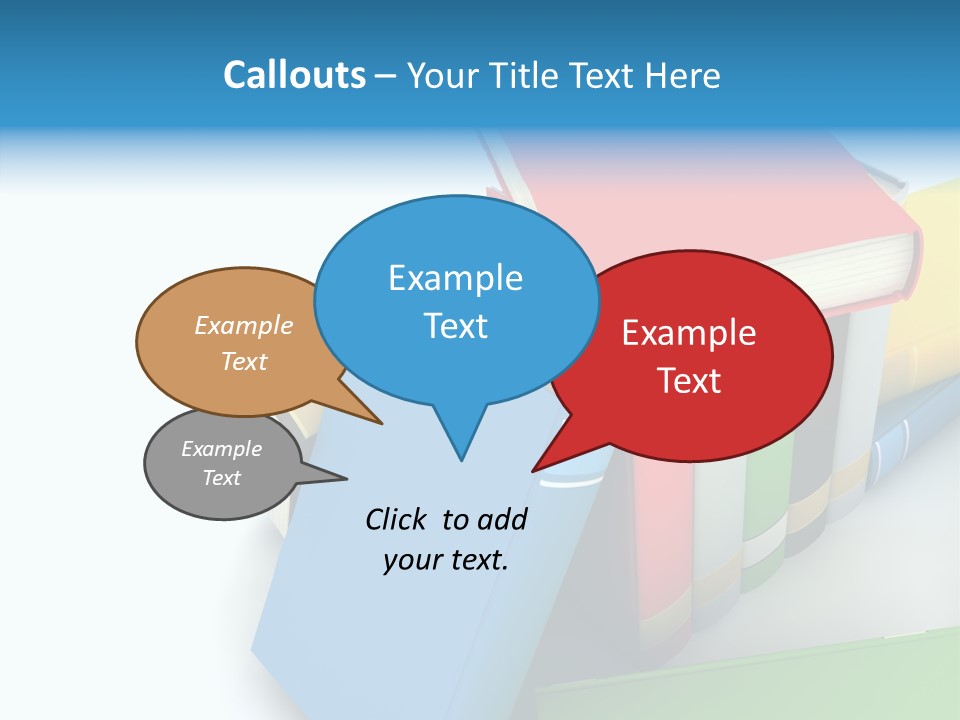 Callouts – Your Title Text Here

Example Text

Example Text

Example Text

Example Text

Click to add your text.